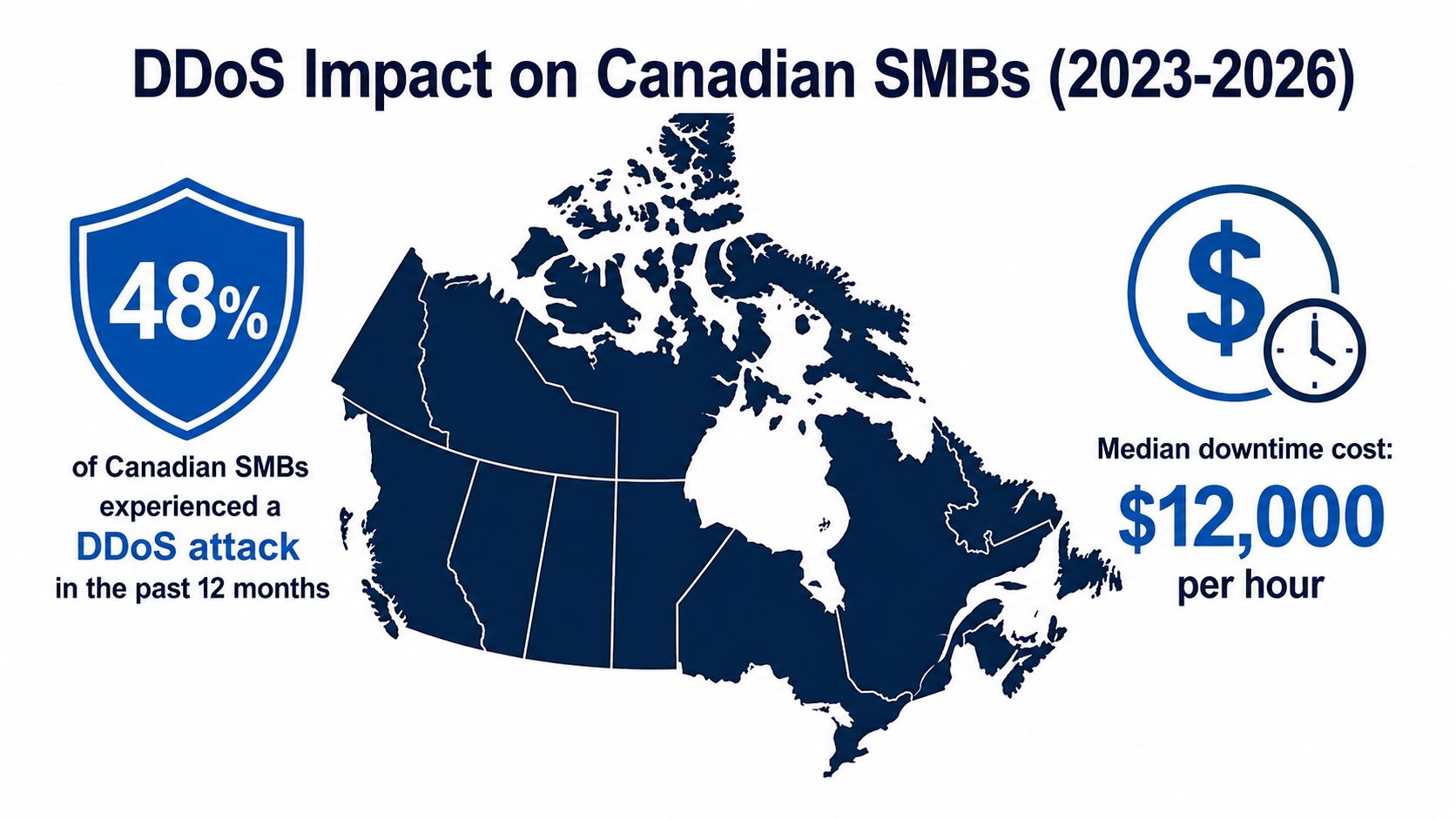 DDoS Impact on Canadian SMBs (2023-2026)

48%

of Canadian SMBs experienced a DDoS attack in the past 12 months

$

Median downtime cost:

$12,000

per hour